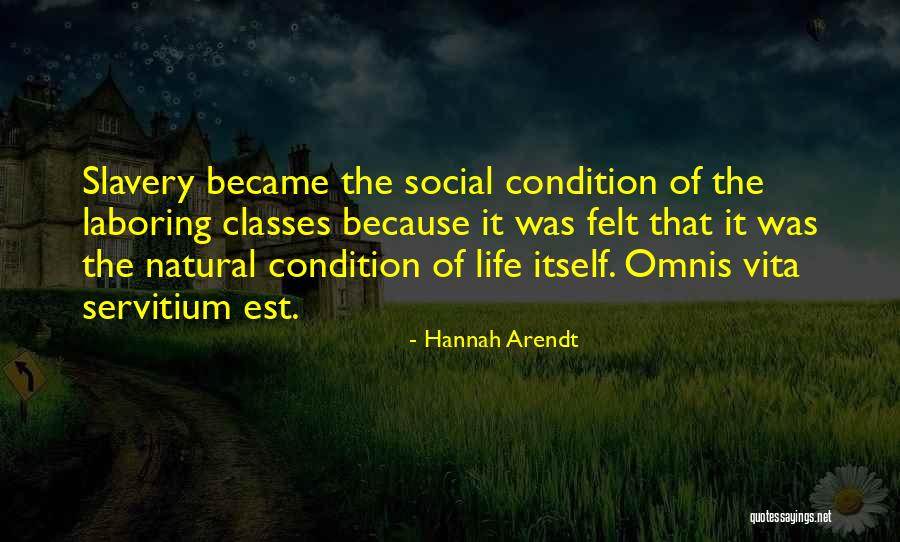 Slavery became the social condition of the laboring classes because it was felt that it was the natural condition of life itself. Omnis vita servitium est.

- Hannah Arendt

quotessayings.net